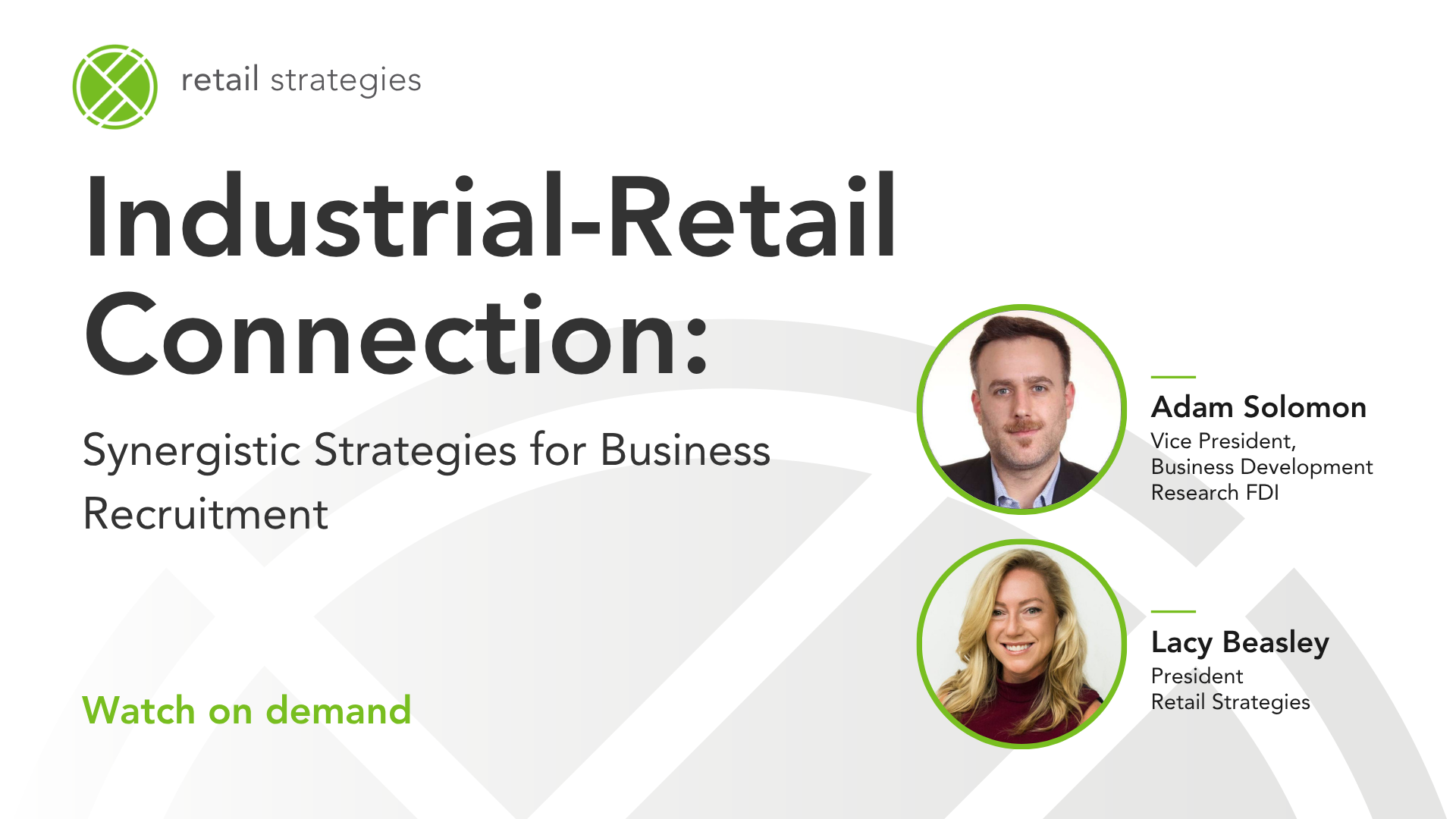 retail strategies

Industrial-Retail Connection:

Synergistic Strategies for Business Recruitment

Watch on demand

Adam Solomon
Vice President,
Business Development
Research FDI

Lacy Beasley
President
Retail Strategies